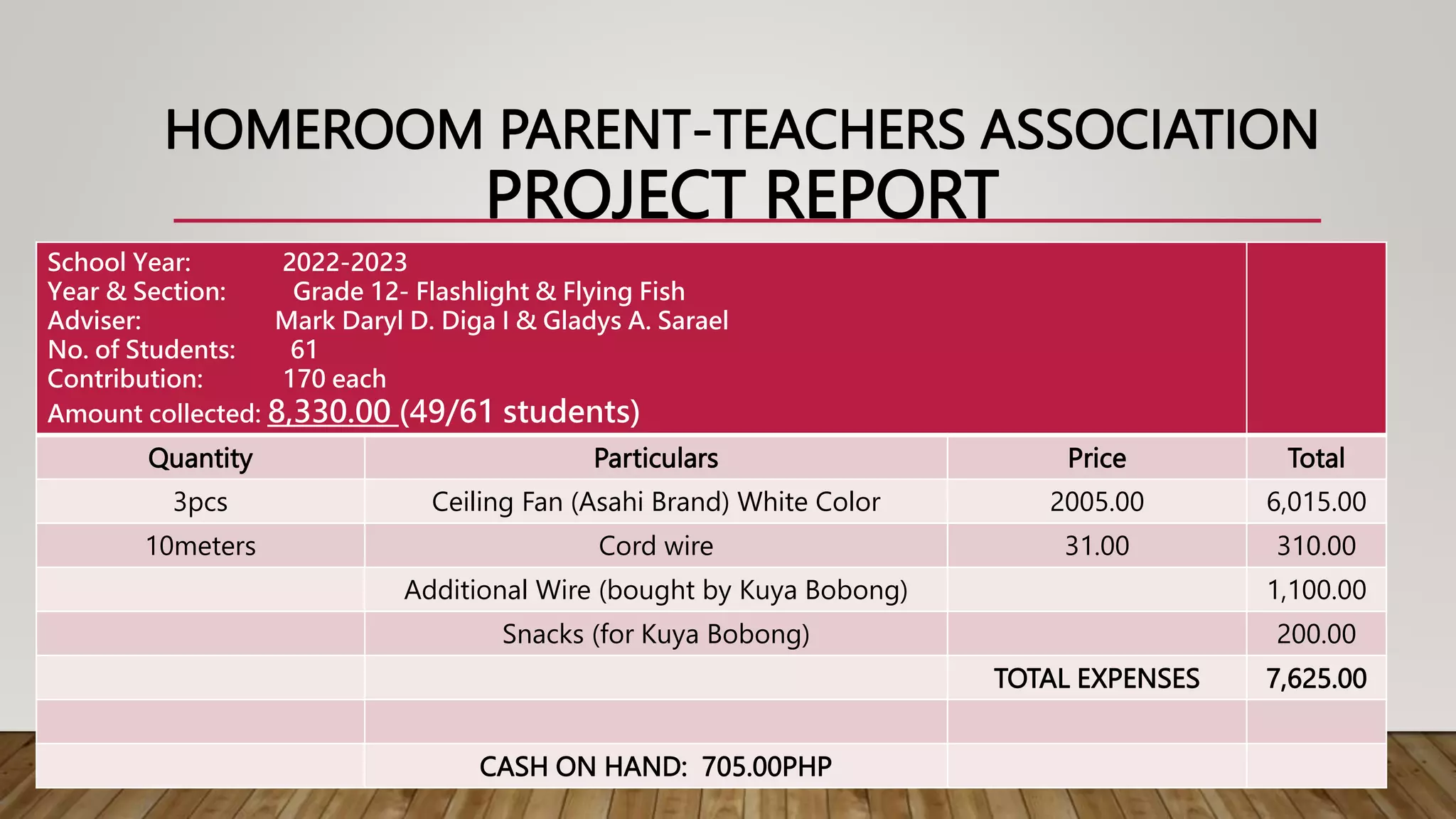 HOMEROOM PARENT-TEACHERS ASSOCIATION
PROJECT REPORT

School Year: 2022-2023
Year & Section: Grade 12- Flashlight & Flying Fish
Adviser: Mark Daryl D. Diga I & Gladys A. Sarael
No. of Students: 61
Contribution: 170 each
Amount collected: 8,330.00 (49/61 students)

| Quantity | Particulars | Price | Total |
|---|---|---|---|
| 3pcs | Ceiling Fan (Asahi Brand) White Color | 2005.00 | 6,015.00 |
| 10meters | Cord wire | 31.00 | 310.00 |
| | Additional Wire (bought by Kuya Bobong) | | 1,100.00 |
| | Snacks (for Kuya Bobong) | | 200.00 |
| | | TOTAL EXPENSES | 7,625.00 |
| | | | |
| | CASH ON HAND: 705.00PHP | | |